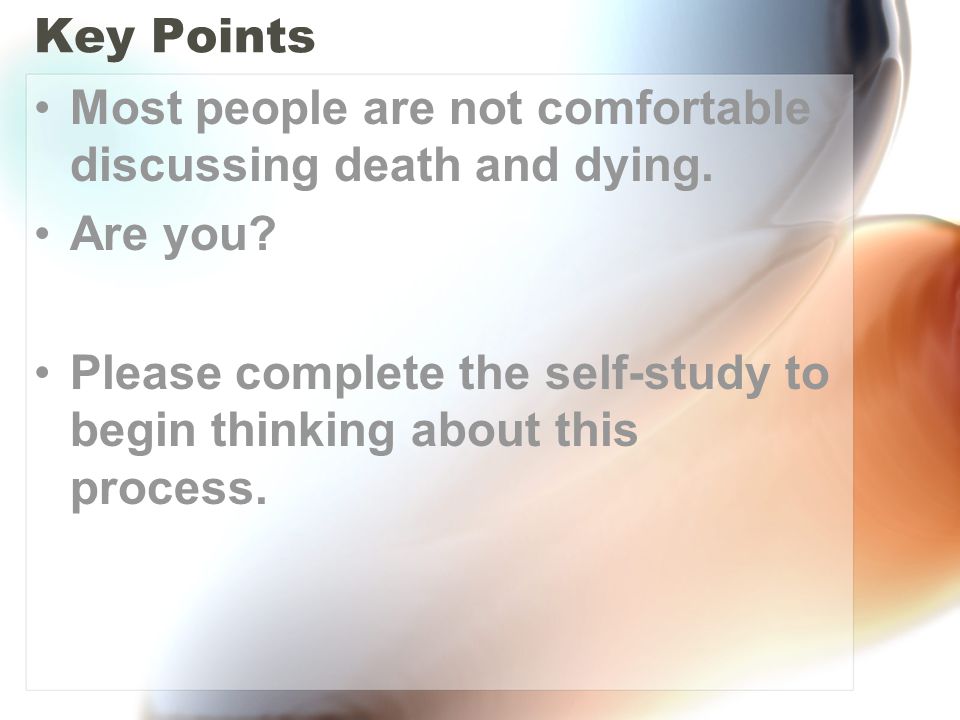 Key Points

• Most people are not comfortable discussing death and dying.

• Are you?

• Please complete the self-study to begin thinking about this process.